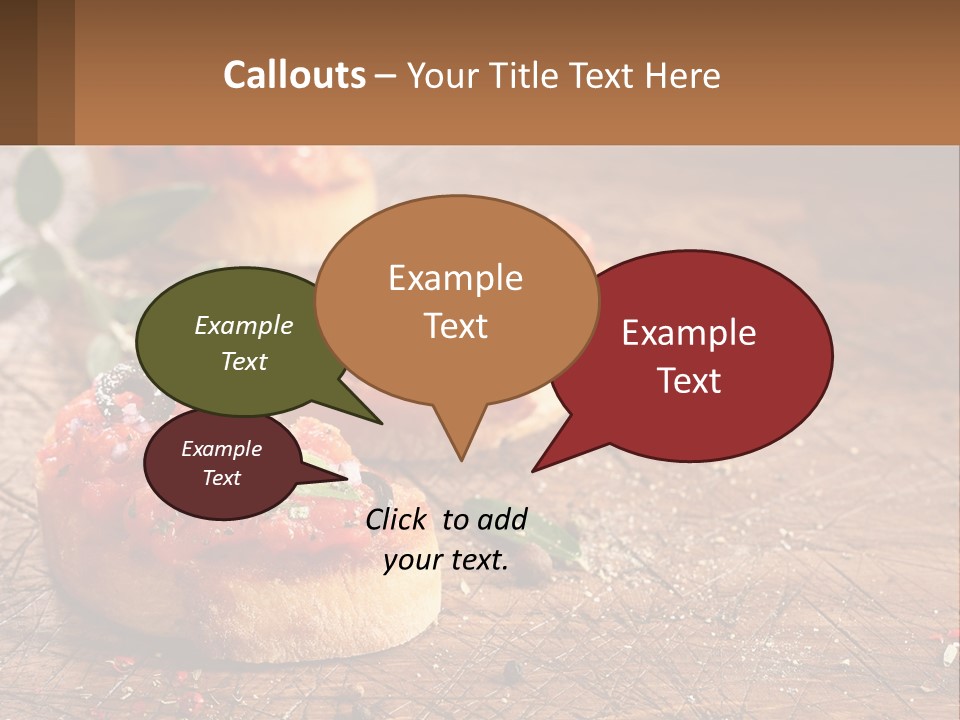 Callouts – Your Title Text Here

Example Text

Example Text

Example Text

Example Text

Click to add your text.